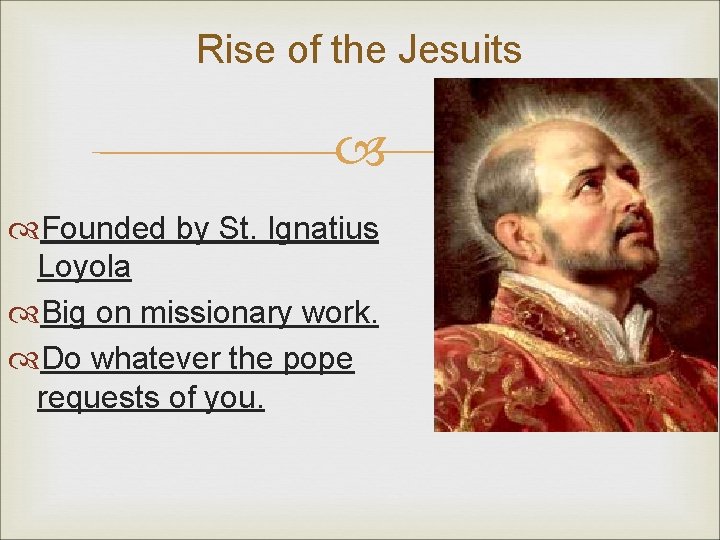 Rise of the Jesuits

Founded by St. Ignatius Loyola

Big on missionary work.

Do whatever the pope requests of you.